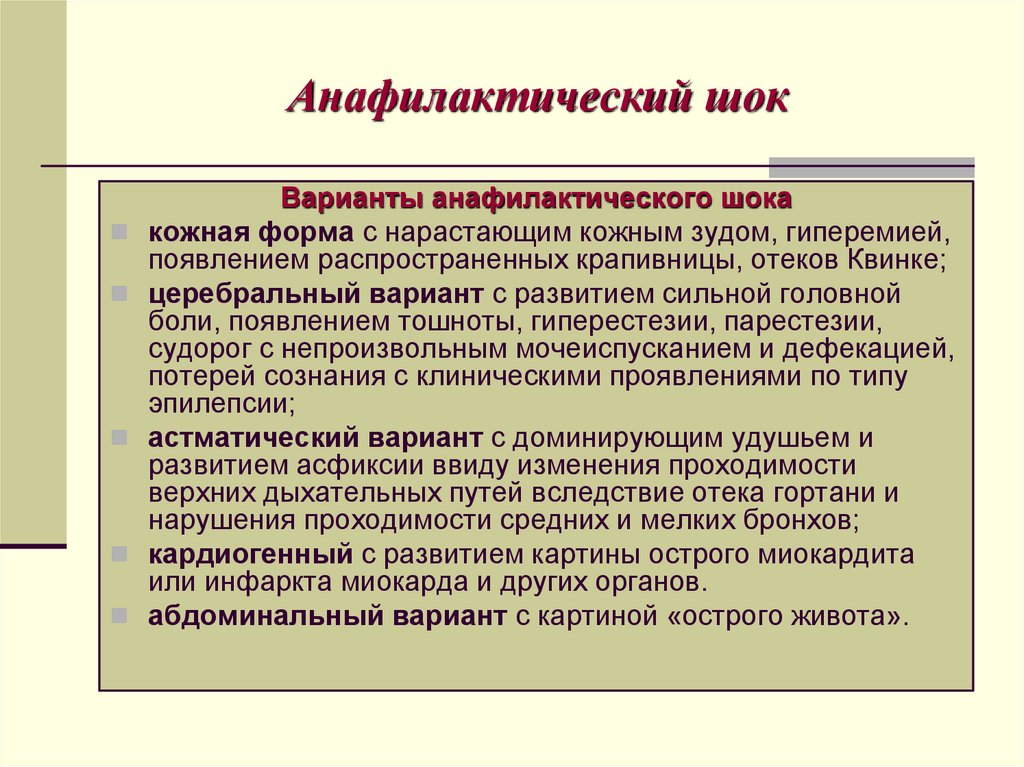 Анафилактический шок

Варианты анафилактического шока

кожная форма с нарастающим кожным зудом, гиперемией, появлением распространенных крапивницы, отеков Квинке;

церебральный вариант с развитием сильной головной боли, появлением тошноты, гиперестезии, парестезии, судорог с непроизвольным мочеиспусканием и дефекацией, потерей сознания с клиническими проявлениями по типу эпилепсии;

астматический вариант с доминирующим удушьем и развитием асфиксии ввиду изменения проходимости верхних дыхательных путей вследствие отека гортани и нарушения проходимости средних и мелких бронхов;

кардиогенный с развитием картины острого миокардита или инфаркта миокарда и других органов.

абдоминальный вариант с картиной «острого живота».